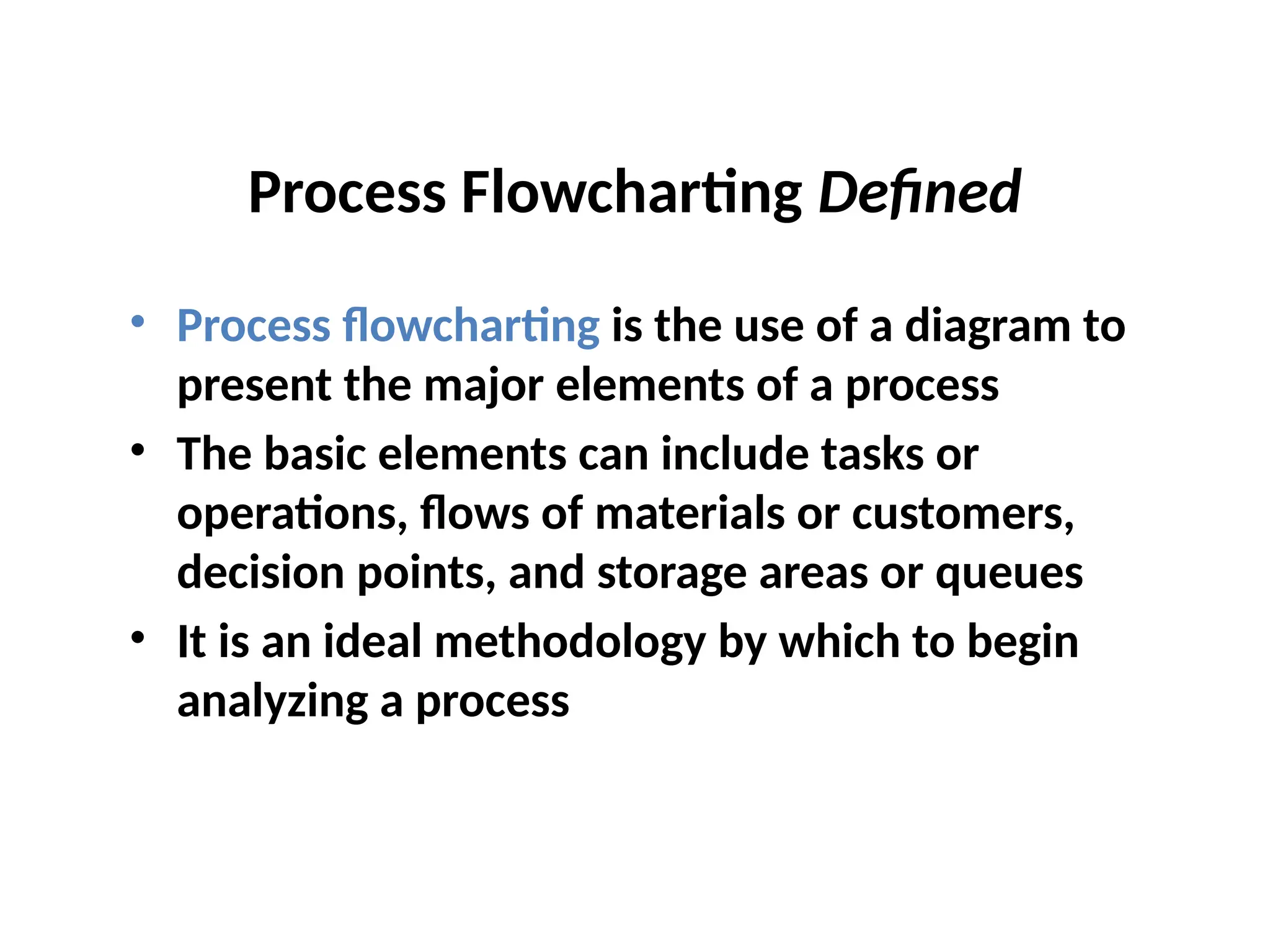 Process Flowcharting Defined

• Process flowcharting is the use of a diagram to present the major elements of a process

• The basic elements can include tasks or operations, flows of materials or customers, decision points, and storage areas or queues

• It is an ideal methodology by which to begin analyzing a process